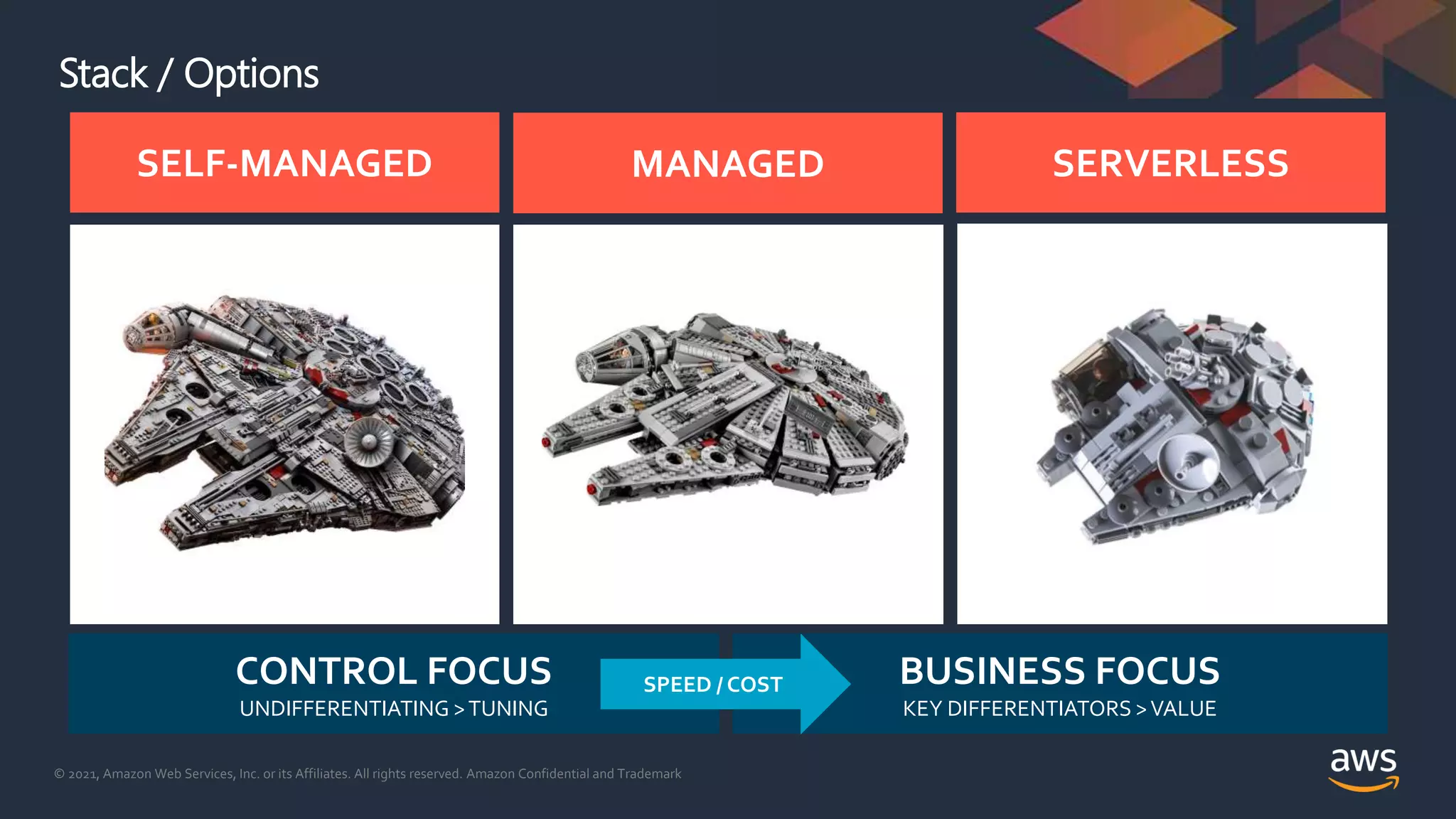 Stack / Options

SELF-MANAGED

MANAGED

SERVERLESS

CONTROL FOCUS
UNDIFFERENTIATING > TUNING

SPEED / COST

BUSINESS FOCUS
KEY DIFFERENTIATORS > VALUE

© 2021, Amazon Web Services, Inc. or its Affiliates. All rights reserved. Amazon Confidential and Trademark

aws